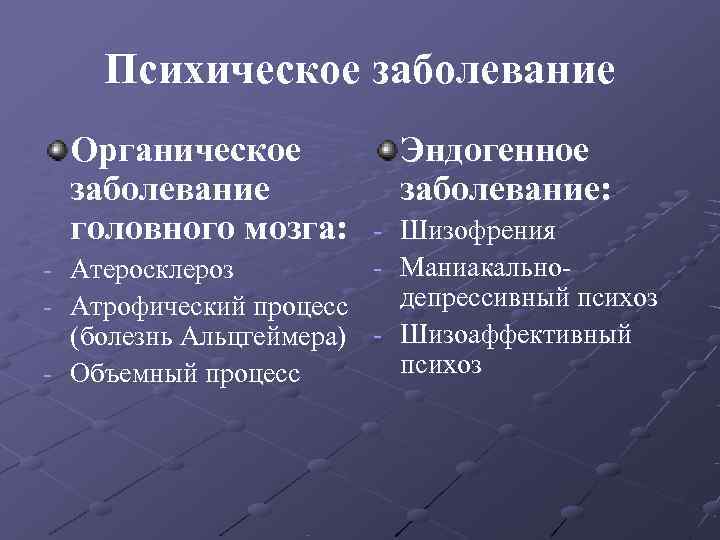 Психическое заболевание

Органическое заболевание головного мозга:
- Атеросклероз
- Атрофический процесс (болезнь Альцгеймера)
- Объемный процесс

Эндогенное заболевание:
- Шизофрения
- Маниакально-депрессивный психоз
- Шизоаффективный психоз